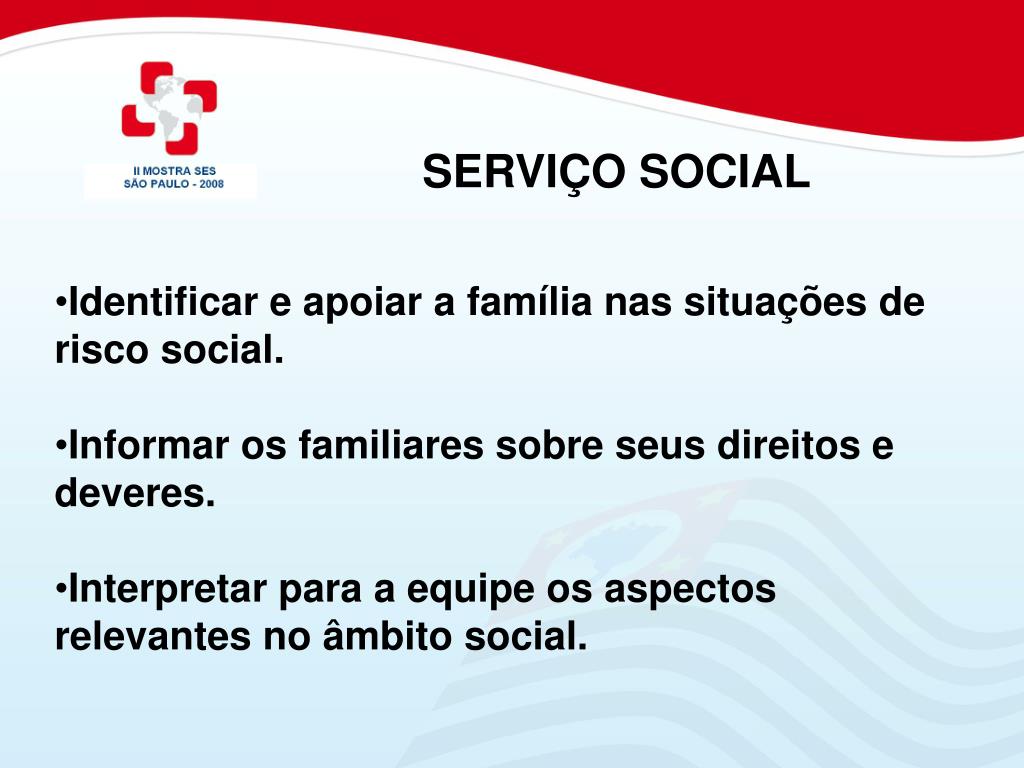 II MOSTRA SES
SÃO PAULO - 2008

SERVIÇO SOCIAL

•Identificar e apoiar a família nas situações de risco social.

•Informar os familiares sobre seus direitos e deveres.

•Interpretar para a equipe os aspectos relevantes no âmbito social.